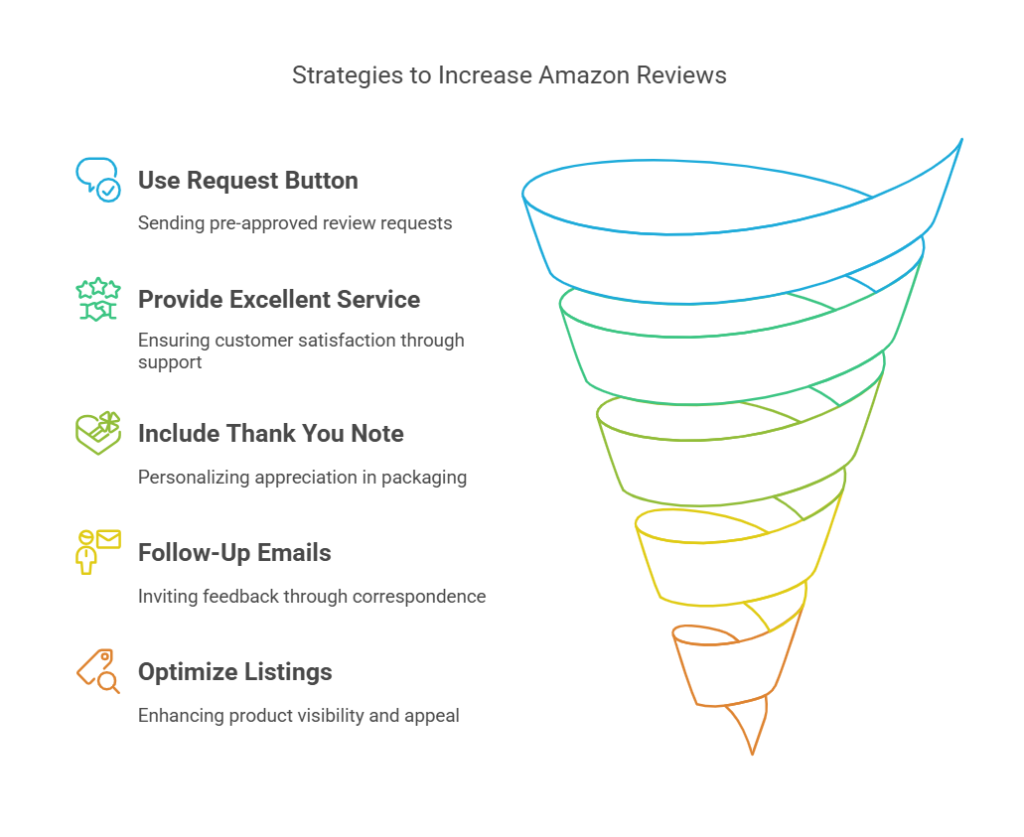 Strategies to Increase Amazon Reviews

Use Request Button

Sending pre-approved review requests

Provide Excellent Service

Ensuring customer satisfaction through support

Include Thank You Note

Personalizing appreciation in packaging

Follow-Up Emails

Inviting feedback through correspondence

Optimize Listings

Enhancing product visibility and appeal